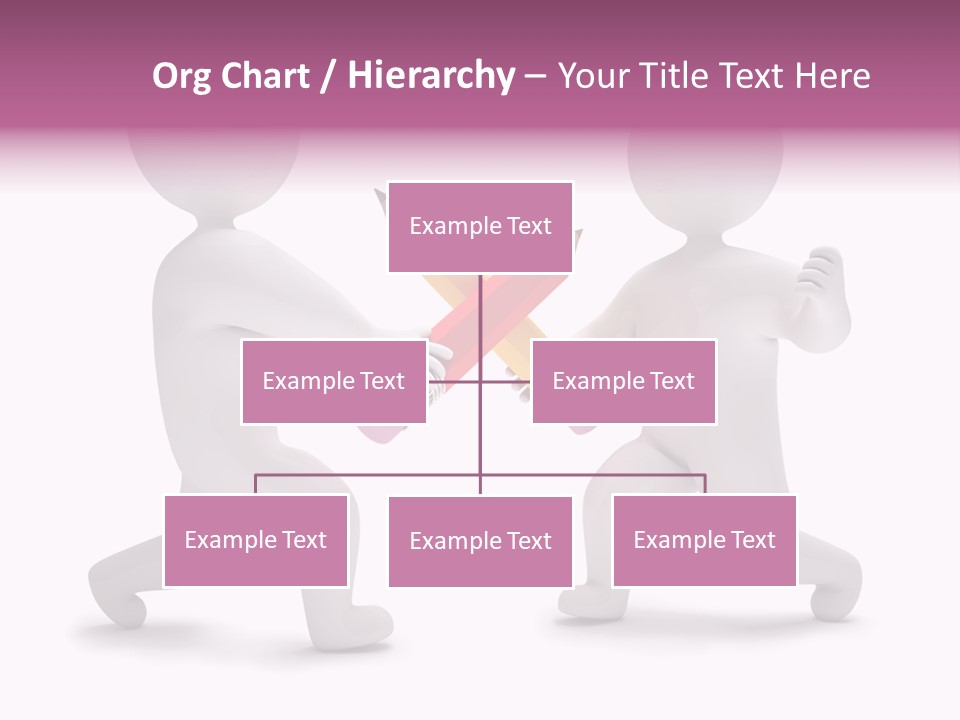 Org Chart / Hierarchy – Your Title Text Here

Example Text

Example Text

Example Text

Example Text

Example Text

Example Text